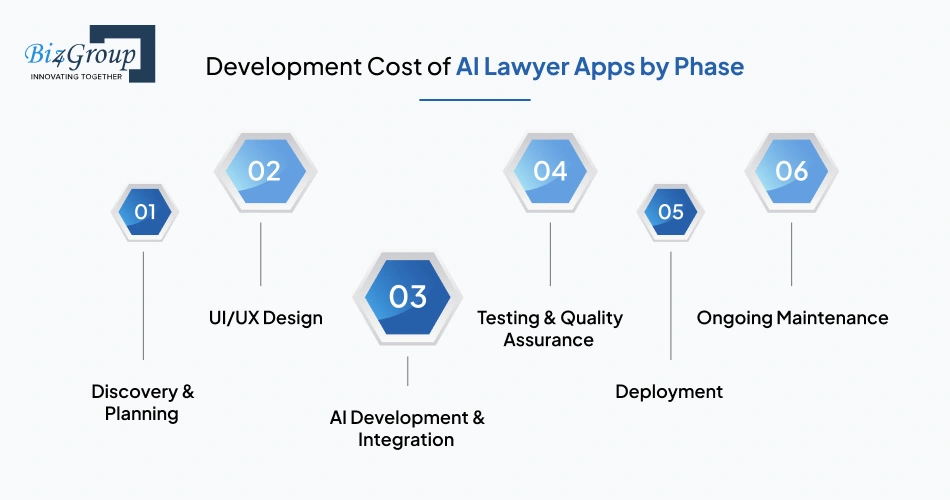 Biz4Group
INNOVATING TOGETHER

Development Cost of AI Lawyer Apps by Phase

01

Discovery & Planning

02

UI/UX Design

03

AI Development & Integration

04

Testing & Quality Assurance

05

Deployment

06

Ongoing Maintenance